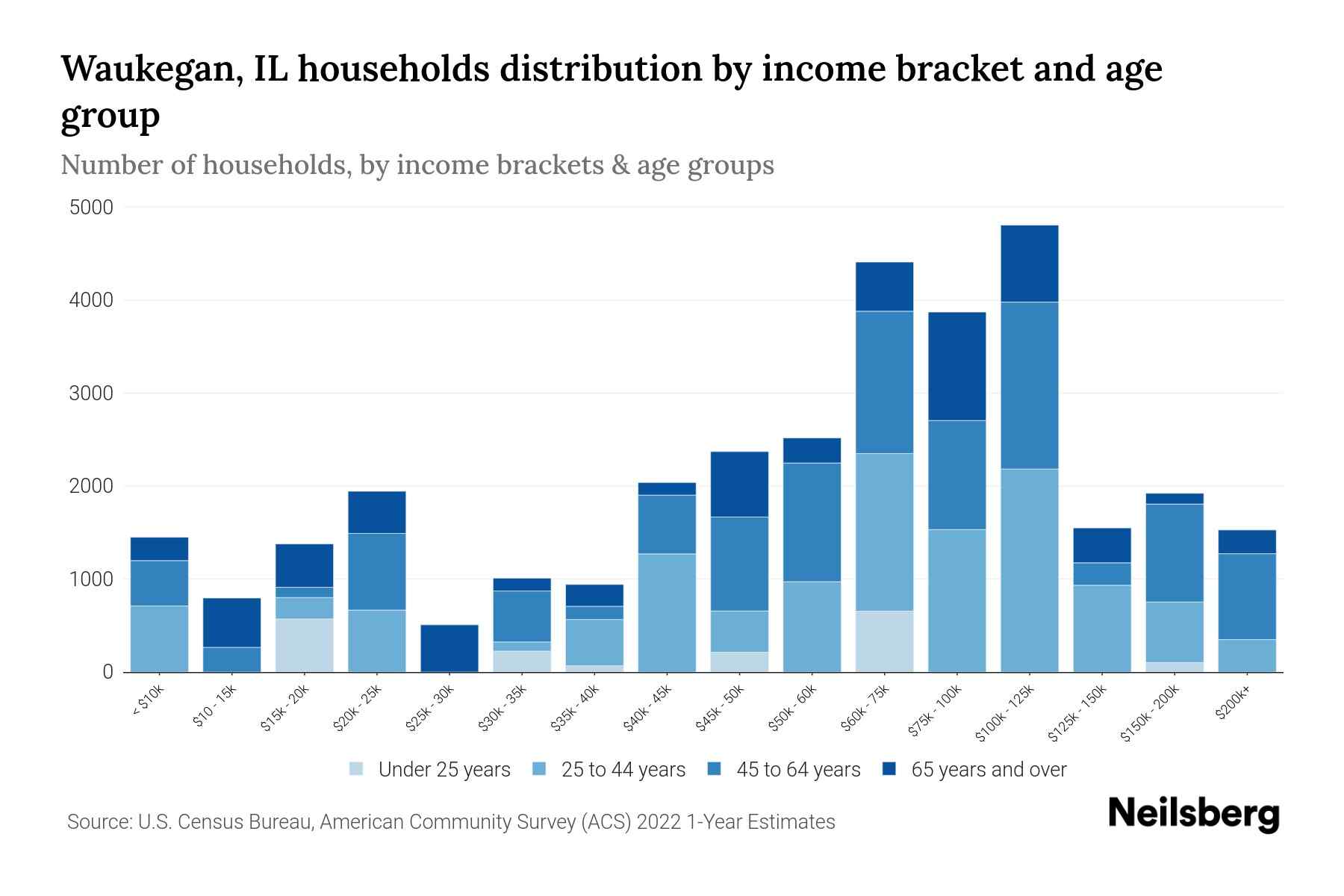 Waukegan, IL households distribution by income bracket and age group

Number of households, by income brackets & age groups

5000
4000
3000
2000
1000
0

< $10k
$10 - 15k
$15k - 20k
$20k - 25k
$25k - 30k
$30k - 35k
$35k - 40k
$40k - 45k
$45k - 50k
$50k - 60k
$60k - 75k
$75k - 100k
$100k - 125k
$125k - 150k
$150k - 200k
$200k+

Under 25 years
25 to 44 years
45 to 64 years
65 years and over

Source: U.S. Census Bureau, American Community Survey (ACS) 2022 1-Year Estimates

Neilsberg